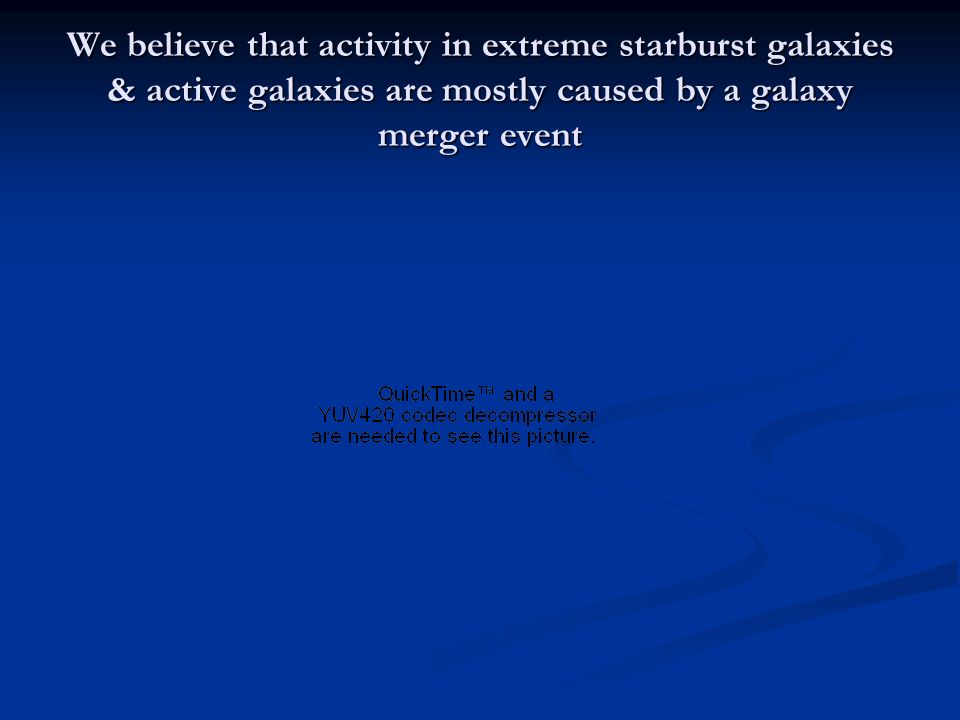 We believe that activity in extreme starburst galaxies & active galaxies are mostly caused by a galaxy merger event

QuickTime™ and a
YUV420 codec decompressor
are needed to see this picture.